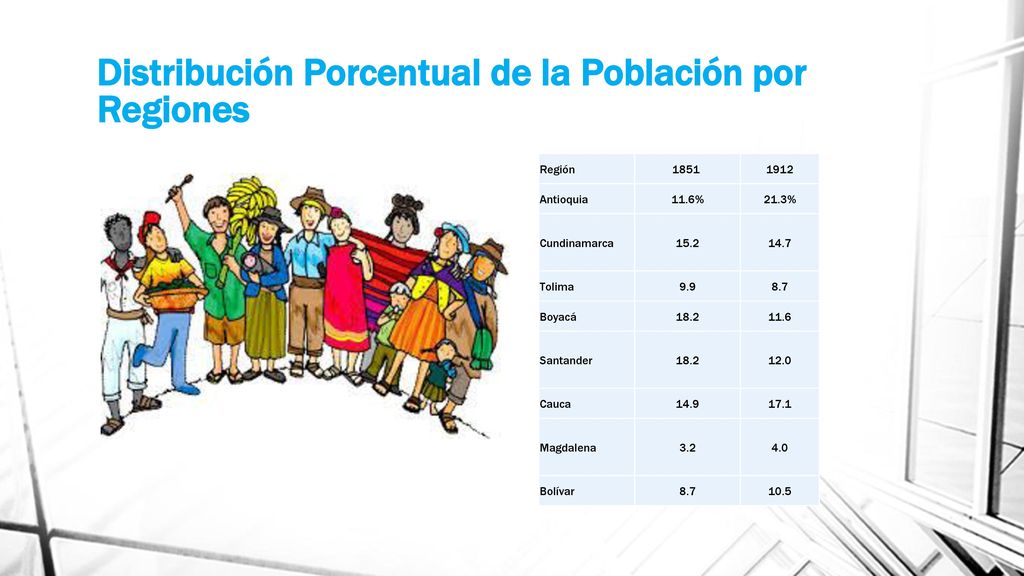 Distribución Porcentual de la Población por Regiones

| Región | 1851 | 1912 |
|---|---|---|
| Antioquia | 11.6% | 21.3% |
| Cundinamarca | 15.2 | 14.7 |
| Tolima | 9.9 | 8.7 |
| Boyacá | 18.2 | 11.6 |
| Santander | 18.2 | 12.0 |
| Cauca | 14.9 | 17.1 |
| Magdalena | 3.2 | 4.0 |
| Bolívar | 8.7 | 10.5 |